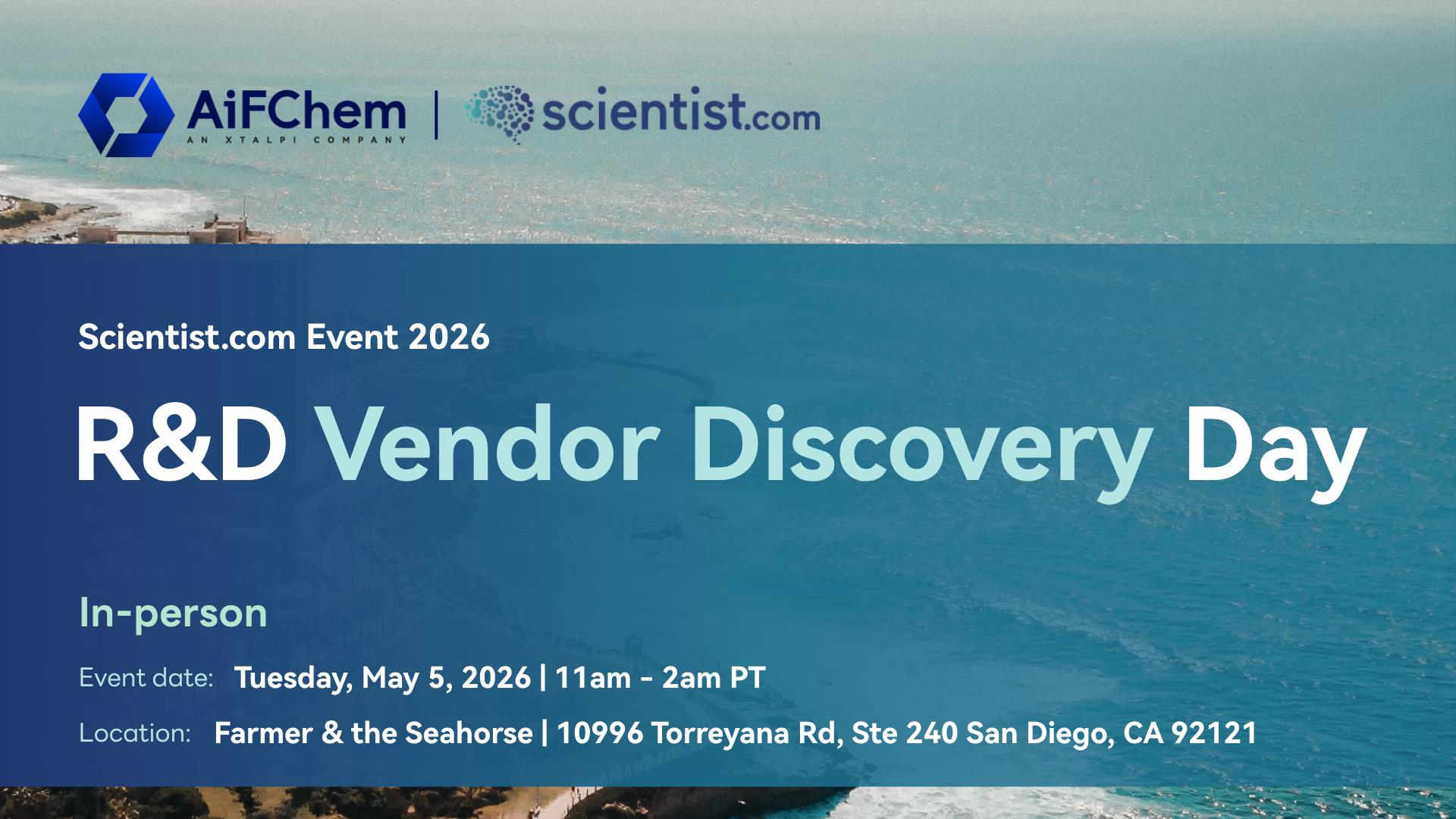 AiFChem
AN XTALPI COMPANY
| scientist.com

Scientist.com Event 2026

R&D Vendor Discovery Day

In-person

Event date: Tuesday, May 5, 2026 | 11am - 2am PT

Location: Farmer & the Seahorse | 10996 Torreyana Rd, Ste 240 San Diego, CA 92121